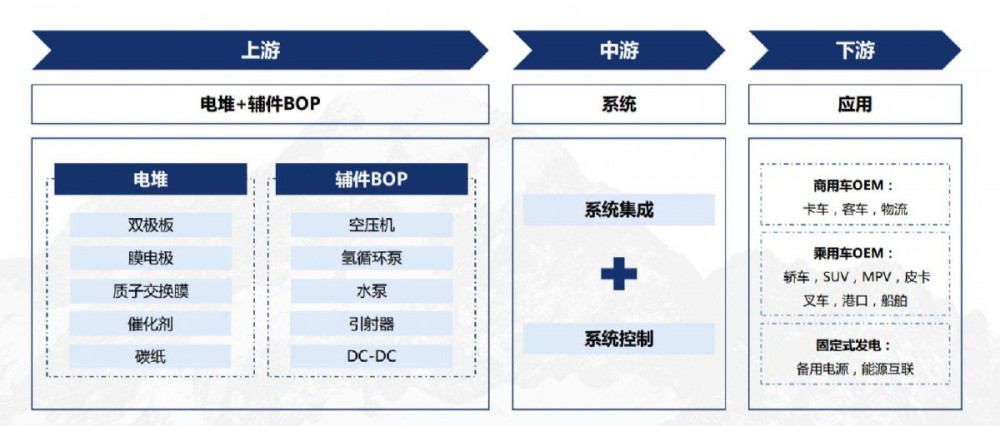 上游

电堆+辅件BOP

电堆

双极板

膜电极

质子交换膜

催化剂

碳纸

辅件BOP

空压机

氢循环泵

水泵

引射器

DC-DC

中游

系统

系统集成

系统控制

下游

应用

商用车OEM：
卡车，客车，物流

乘用车OEM：
轿车，SUV，MPV，皮卡
叉车，港口，船舶

固定式发电：
备用电源，能源互联